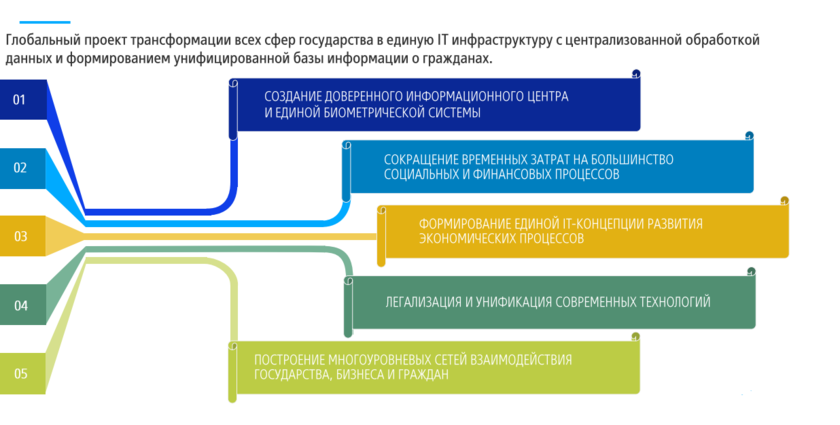 Глобальный проект трансформации всех сфер государства в единую IT инфраструктуру с централизованной обработкой данных и формированием унифицированной базы информации о гражданах.

01

СОЗДАНИЕ ДОВЕРЕННОГО ИНФОРМАЦИОННОГО ЦЕНТРА И ЕДИНОЙ БИОМЕТРИЧЕСКОЙ СИСТЕМЫ

02

СОКРАЩЕНИЕ ВРЕМЕННЫХ ЗАТРАТ НА БОЛЬШИНСТВО СОЦИАЛЬНЫХ И ФИНАНСОВЫХ ПРОЦЕССОВ

03

ФОРМИРОВАНИЕ ЕДИНОЙ IT-КОНЦЕПЦИИ РАЗВИТИЯ ЭКОНОМИЧЕСКИХ ПРОЦЕССОВ

04

ЛЕГАЛИЗАЦИЯ И УНИФИКАЦИЯ СОВРЕМЕННЫХ ТЕХНОЛОГИЙ

05

ПОСТРОЕНИЕ МНОГОУРОВНЕВЫХ СЕТЕЙ ВЗАИМОДЕЙСТВИЯ ГОСУДАРСТВА, БИЗНЕСА И ГРАЖДАН